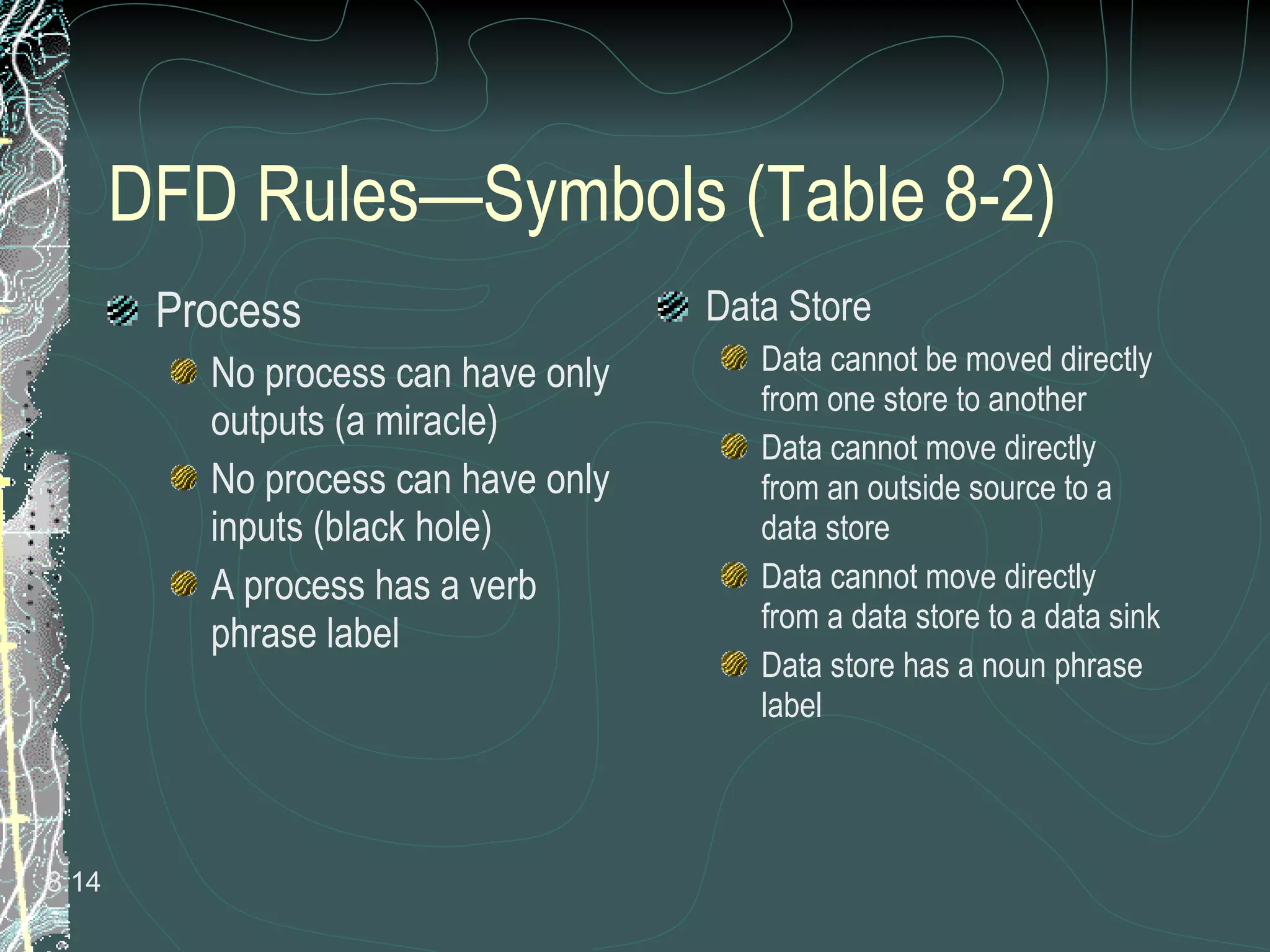 DFD Rules—Symbols (Table 8-2)

Process

No process can have only outputs (a miracle)

No process can have only inputs (black hole)

A process has a verb phrase label

Data Store

Data cannot be moved directly from one store to another

Data cannot move directly from an outside source to a data store

Data cannot move directly from a data store to a data sink

Data store has a noun phrase label

8-14